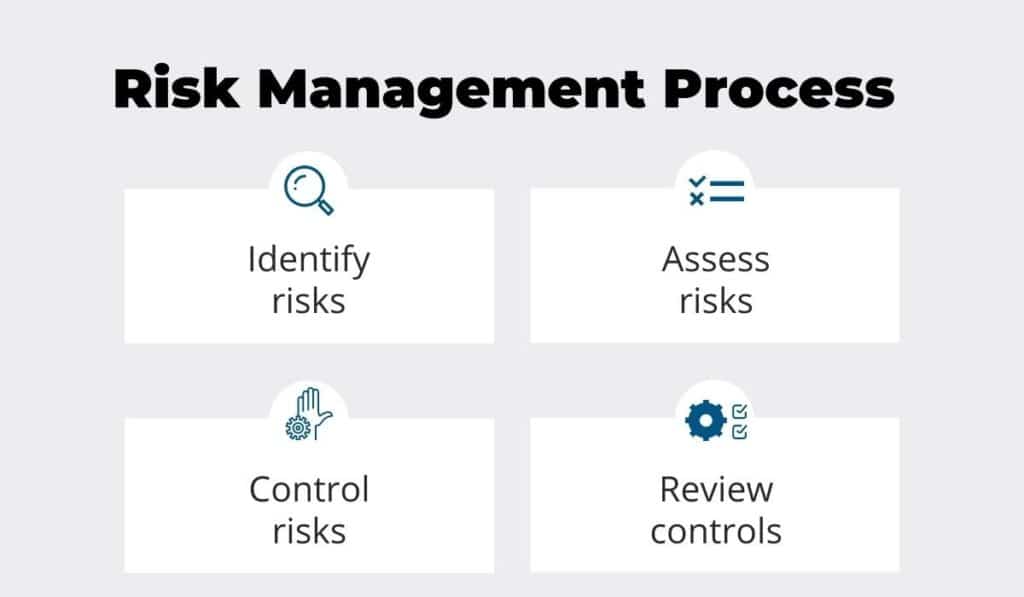 Risk Management Process

Identify risks

Assess risks

Control risks

Review controls